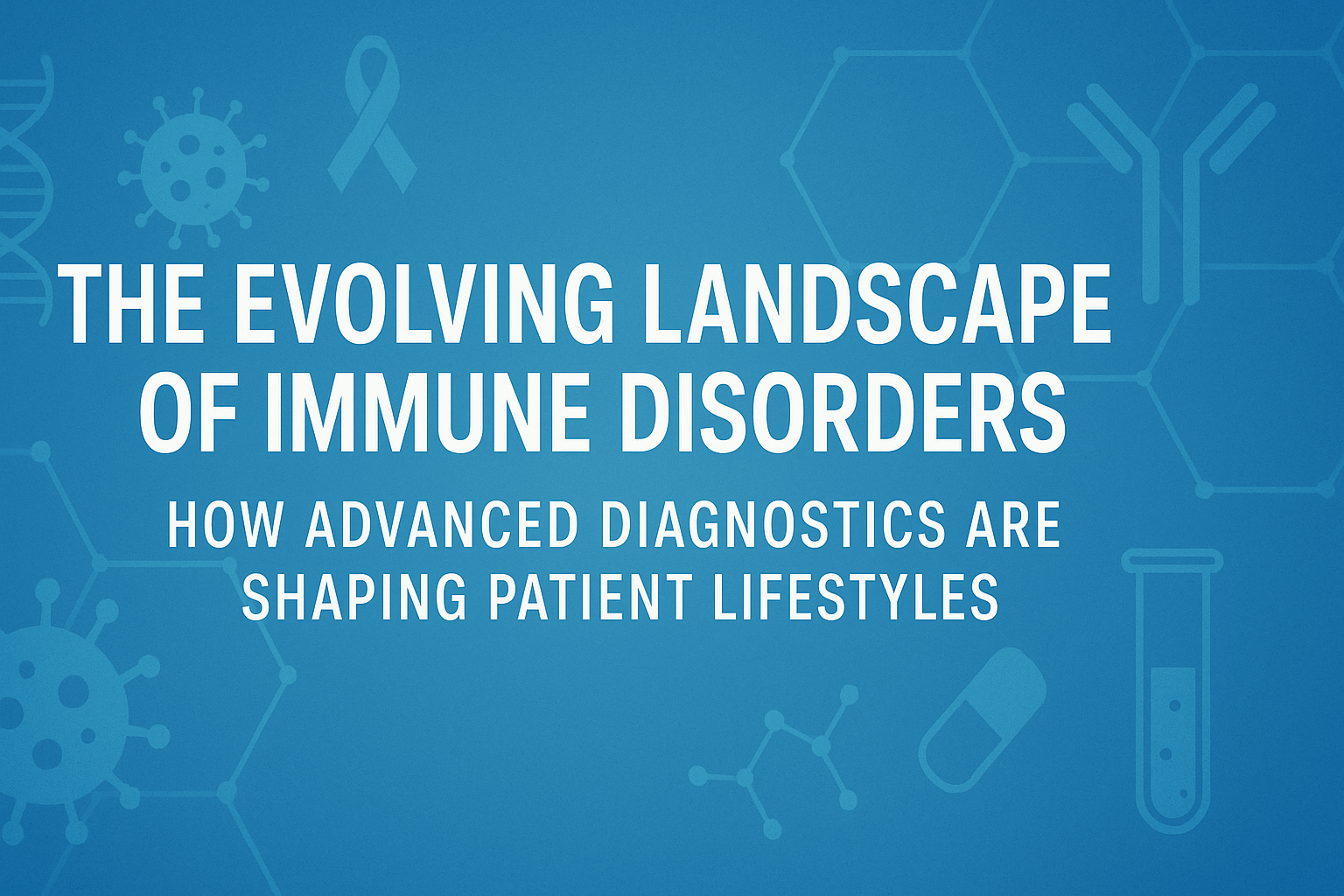 THE EVOLVING LANDSCAPE OF IMMUNE DISORDERS

HOW ADVANCED DIAGNOSTICS ARE SHAPING PATIENT LIFESTYLES